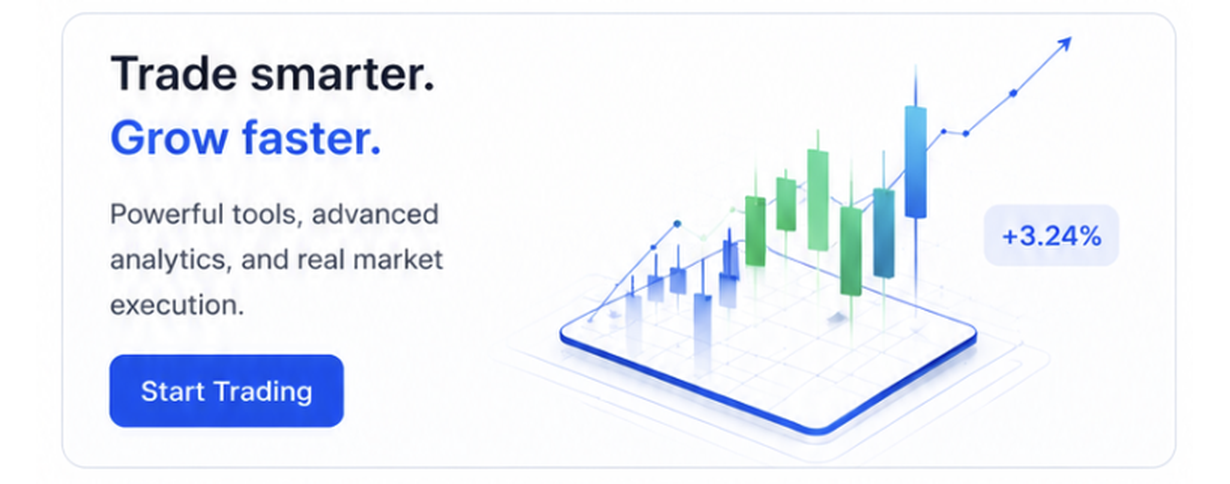 Trade smarter.
Grow faster.

Powerful tools, advanced analytics, and real market execution.

Start Trading

+3.24%